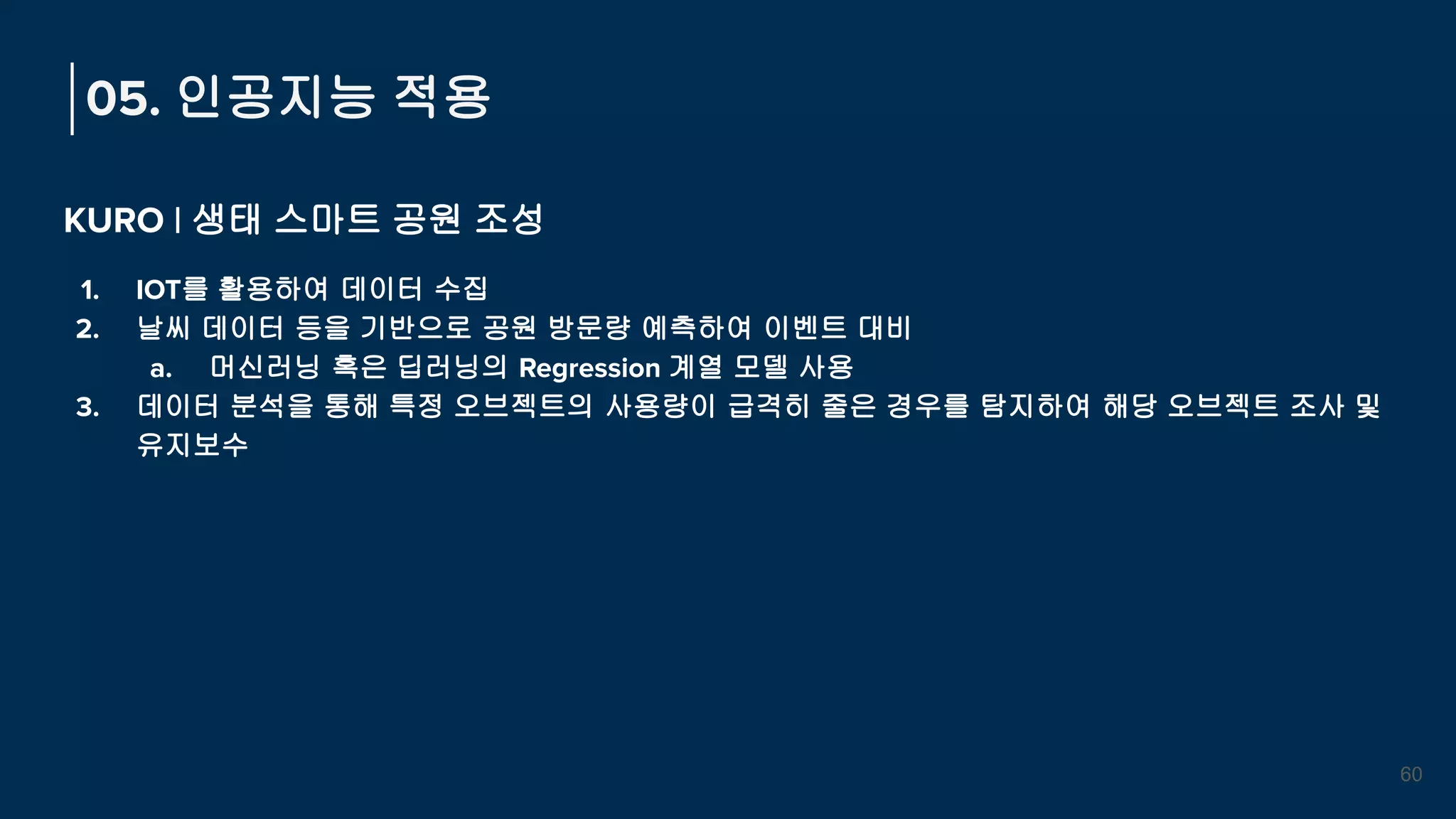 05. 인공지능 적용

KURO | 생태 스마트 공원 조성

1. IOT를 활용하여 데이터 수집
2. 날씨 데이터 등을 기반으로 공원 방문량 예측하여 이벤트 대비
 a. 머신러닝 혹은 딥러닝의 Regression 계열 모델 사용
3. 데이터 분석을 통해 특정 오브젝트의 사용량이 급격히 줄은 경우를 탐지하여 해당 오브젝트 조사 및 유지보수

60